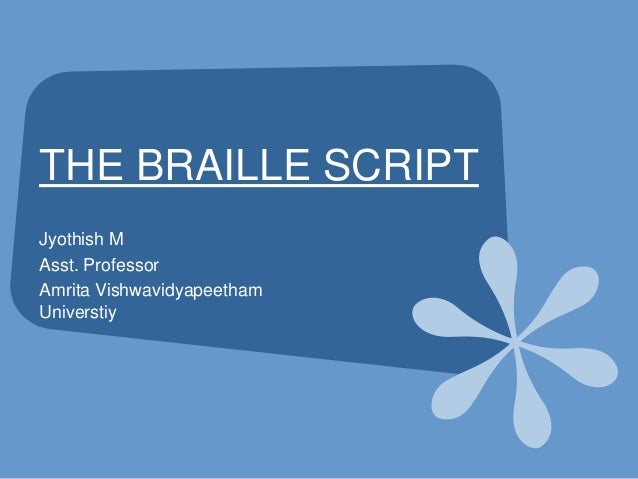 THE BRAILLE SCRIPT

Jyothish M
Asst. Professor
Amrita Vishwavidyapeetham Universtiy